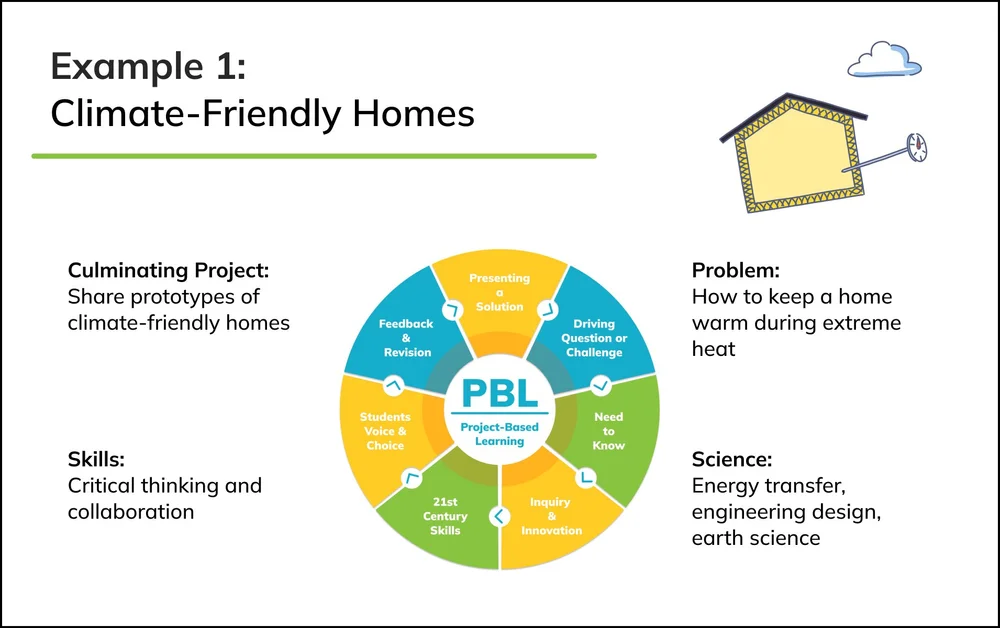 Example 1:
Climate-Friendly Homes

Culminating Project:
Share prototypes of climate-friendly homes

Skills:
Critical thinking and collaboration

Presenting a Solution

Driving Question or Challenge

Need to Know

Inquiry & Innovation

21st Century Skills

Students Voice & Choice

Feedback & Revision

PBL
Project-Based Learning

Problem:
How to keep a home warm during extreme heat

Science:
Energy transfer, engineering design, earth science